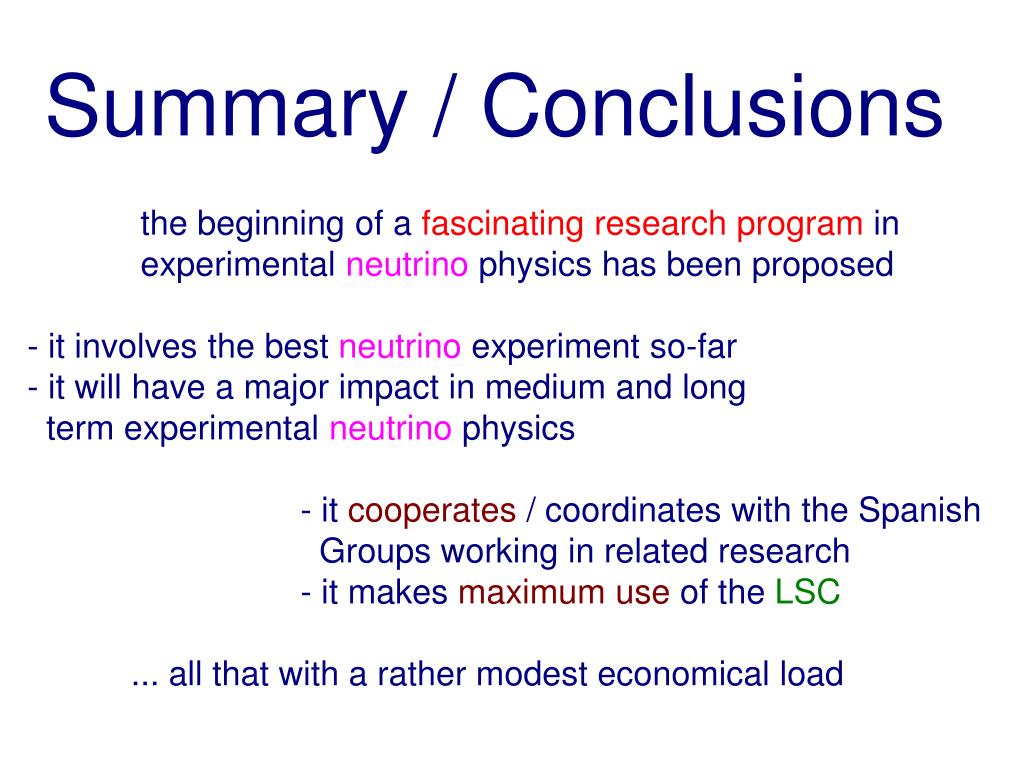 Summary / Conclusions

the beginning of a fascinating research program in experimental neutrino physics has been proposed

- it involves the best neutrino experiment so-far
- it will have a major impact in medium and long term experimental neutrino physics

- it cooperates / coordinates with the Spanish Groups working in related research
- it makes maximum use of the LSC

... all that with a rather modest economical load